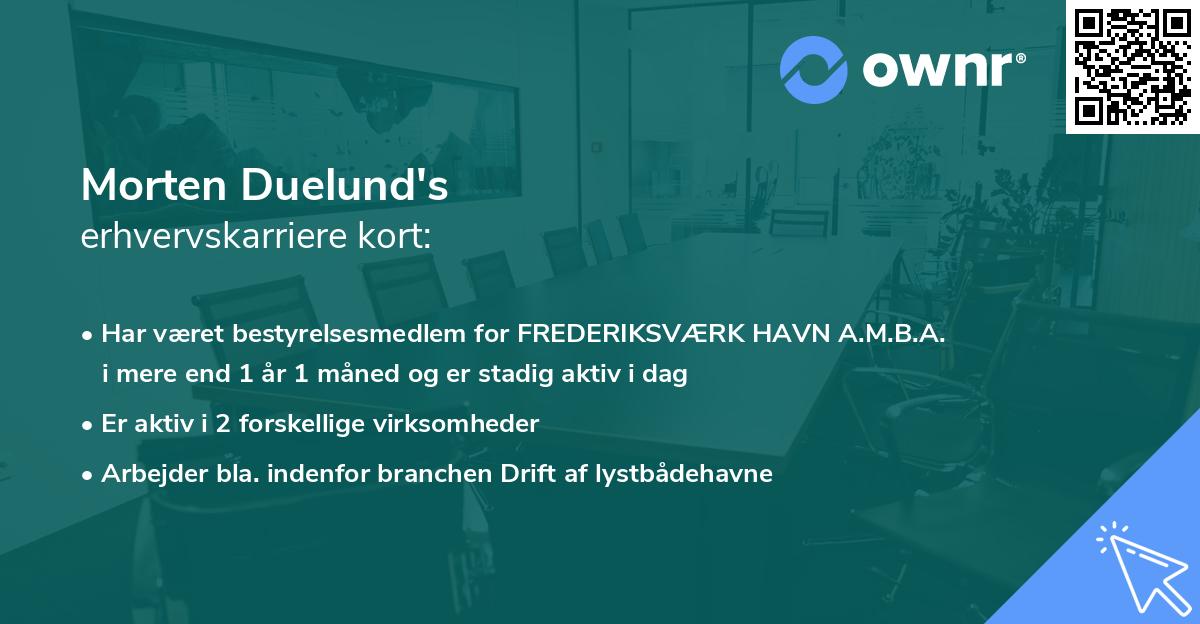 ownr®

Morten Duelund's
erhvervskarriere kort:

• Har været bestyrelsesmedlem for FREDERIKSVÆRK HAVN A.M.B.A. i mere end 1 år 1 måned og er stadig aktiv i dag
• Er aktiv i 2 forskellige virksomheder
• Arbejder bla. indenfor branchen Drift af lystbådehavne